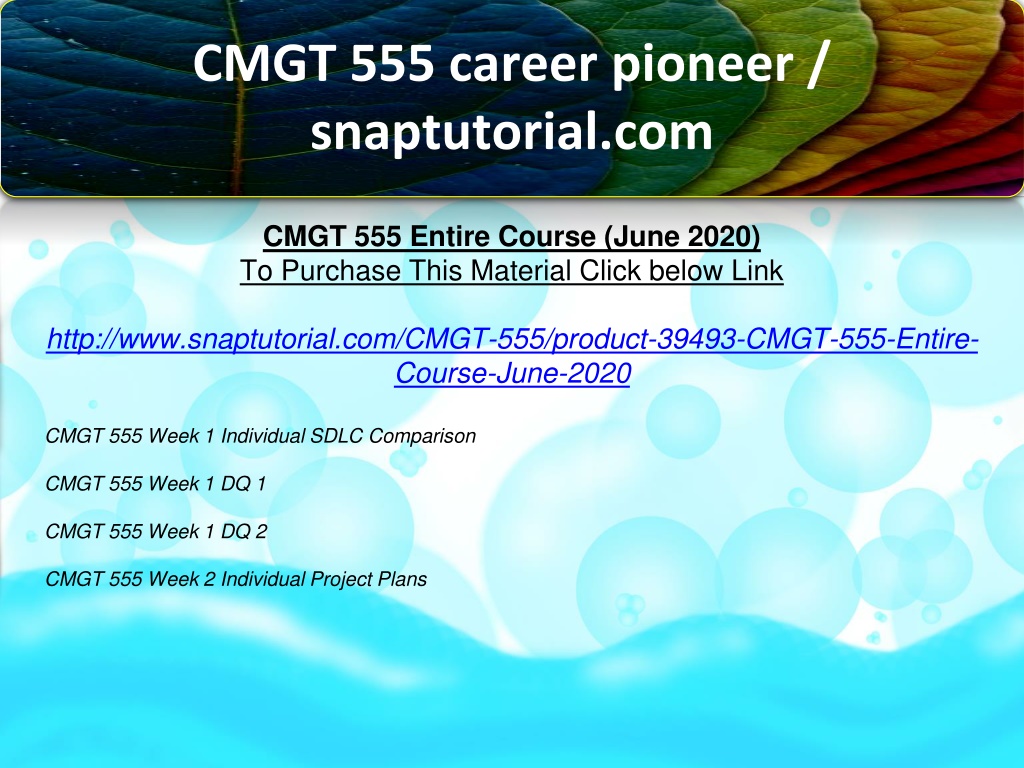 CMGT 555 career pioneer / snaptutorial.com

CMGT 555 Entire Course (June 2020)
To Purchase This Material Click below Link

http://www.snaptutorial.com/CMGT-555/product-39493-CMGT-555-Entire-Course-June-2020

CMGT 555 Week 1 Individual SDLC Comparison

CMGT 555 Week 1 DQ 1

CMGT 555 Week 1 DQ 2

CMGT 555 Week 2 Individual Project Plans